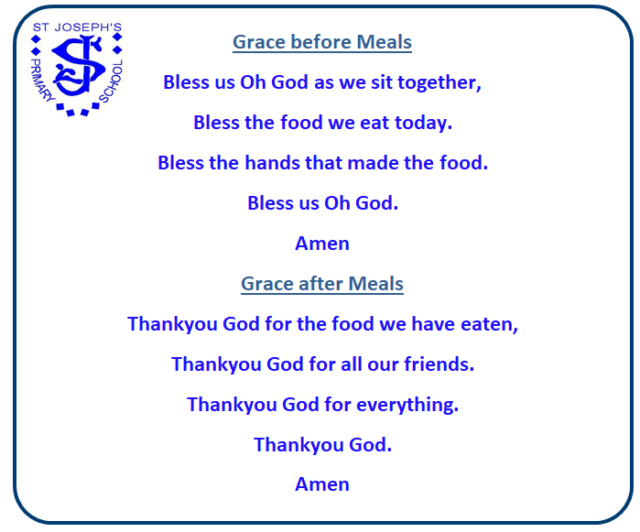 ST JOSEPH'S
PRIMARY SCHOOL
SJ

Grace before Meals

Bless us Oh God as we sit together,

Bless the food we eat today.

Bless the hands that made the food.

Bless us Oh God.

Amen

Grace after Meals

Thankyou God for the food we have eaten,

Thankyou God for all our friends.

Thankyou God for everything.

Thankyou God.

Amen